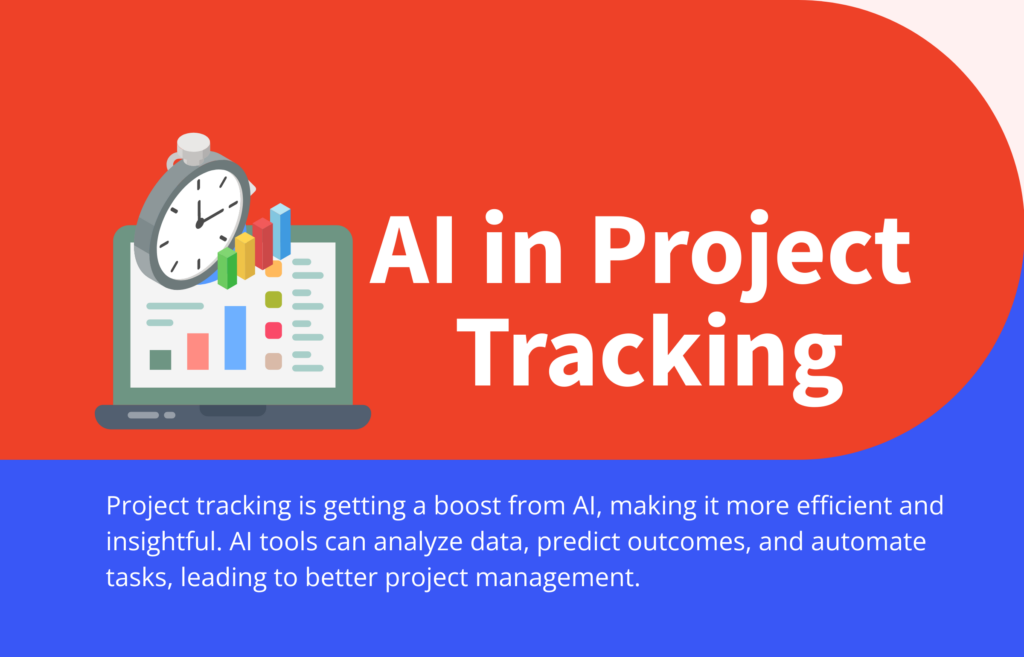 AI in Project Tracking

Project tracking is getting a boost from AI, making it more efficient and insightful. AI tools can analyze data, predict outcomes, and automate tasks, leading to better project management.